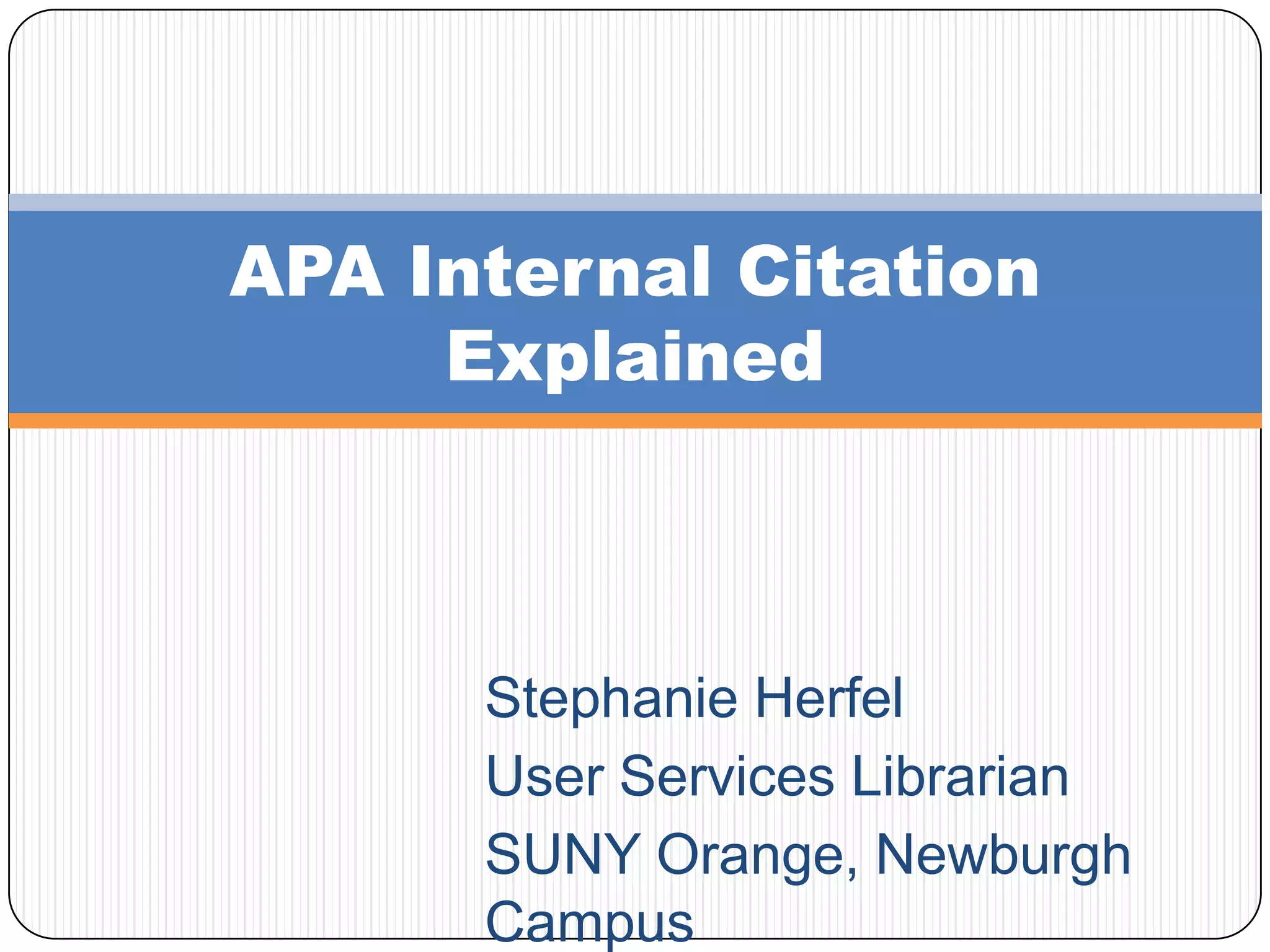 APA Internal Citation Explained

Stephanie Herfel
User Services Librarian
SUNY Orange, Newburgh Campus